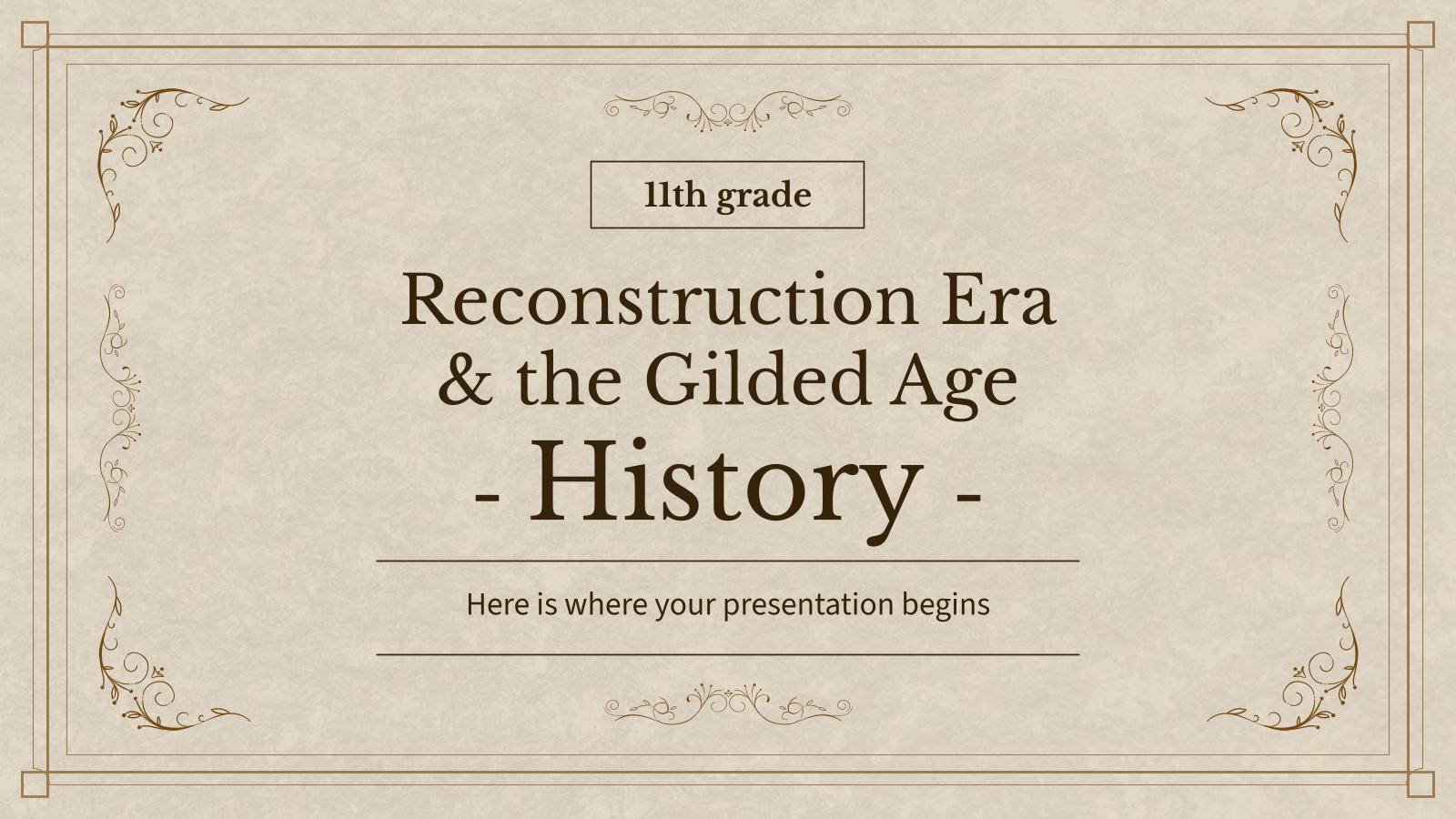 11th grade

Reconstruction Era & the Gilded Age

- History -

Here is where your presentation begins